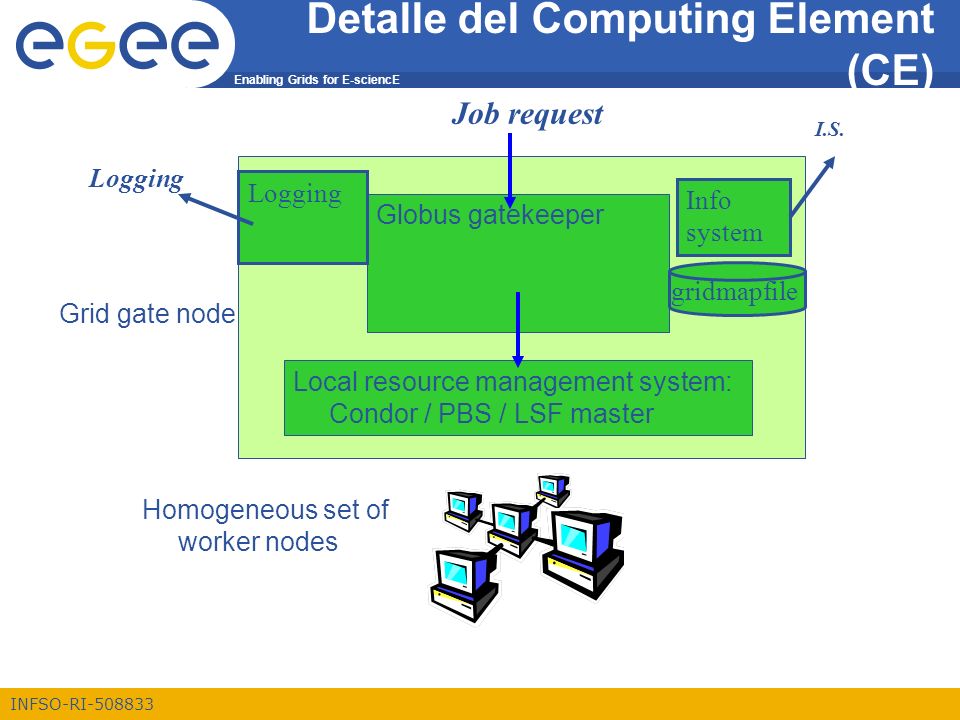 egee

Enabling Grids for E-sciencE

Detalle del Computing Element (CE)

Job request

I.S.

Logging

Logging

Globus gatekeeper

Info system

gridmapfile

Grid gate node

Local resource management system: Condor / PBS / LSF master

Homogeneous set of worker nodes

INFSO-RI-508833